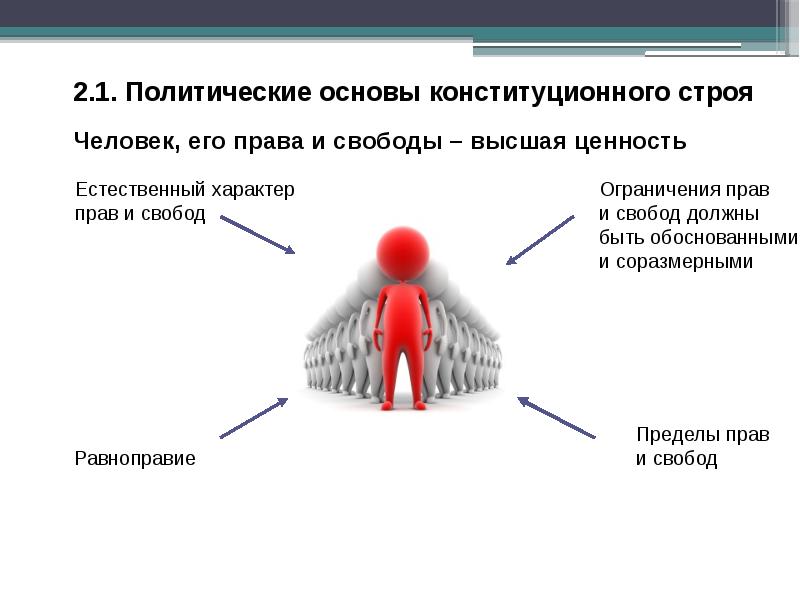 2.1. Политические основы конституционного строя

Человек, его права и свободы – высшая ценность

Естественный характер прав и свобод

Ограничения прав и свобод должны быть обоснованными и соразмерными

Равноправие

Пределы прав и свобод